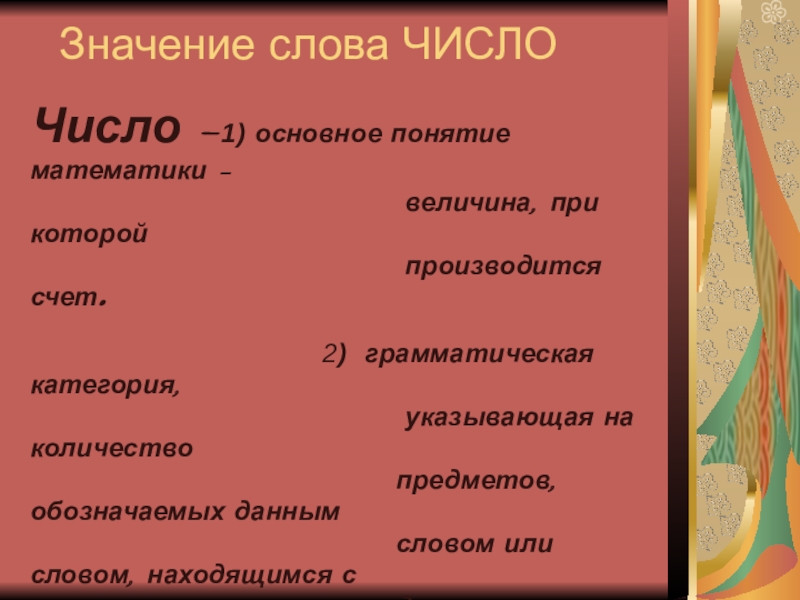 Значение слова ЧИСЛО

Число –1) основное понятие математики – величина, при которой производится счет.

2) грамматическая категория, указывающая на количество предметов, обозначаемых данным словом или словом, находящимся с